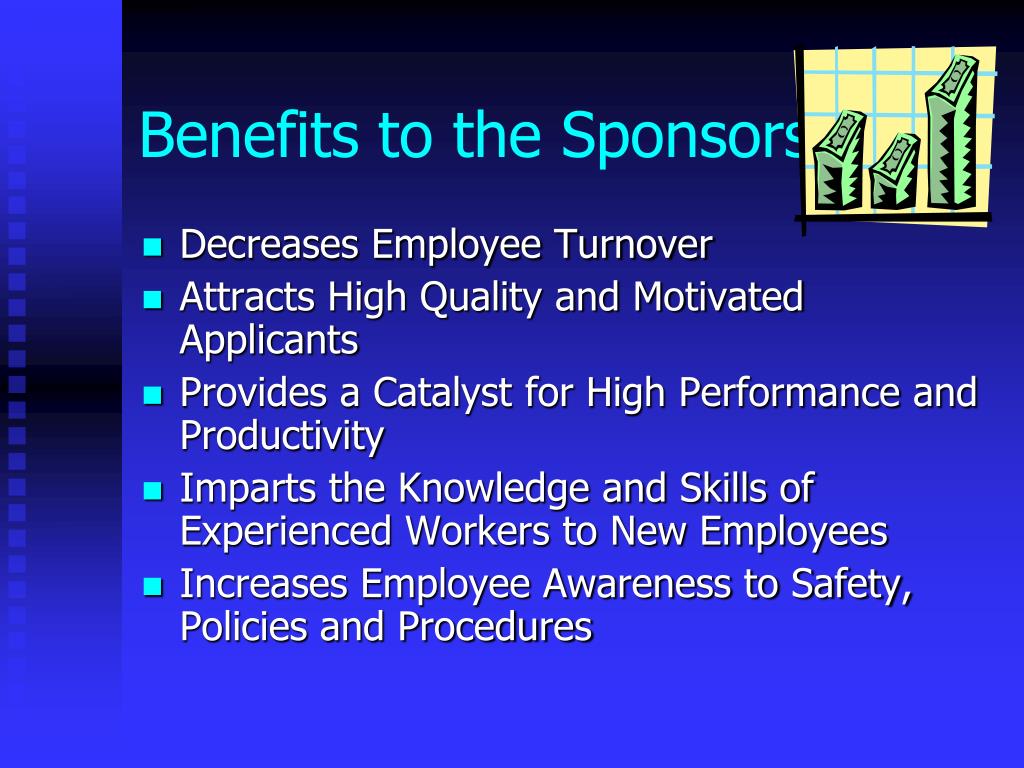 Benefits to the Sponsors

- Decreases Employee Turnover
- Attracts High Quality and Motivated Applicants
- Provides a Catalyst for High Performance and Productivity
- Imparts the Knowledge and Skills of Experienced Workers to New Employees
- Increases Employee Awareness to Safety, Policies and Procedures